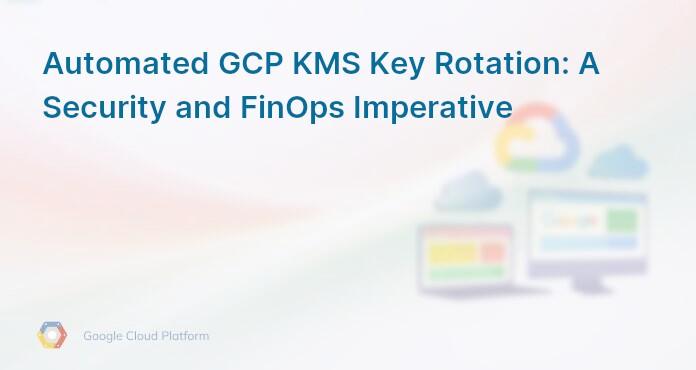 Automated GCP KMS Key Rotation: A Security and FinOps Imperative

Google Cloud Platform